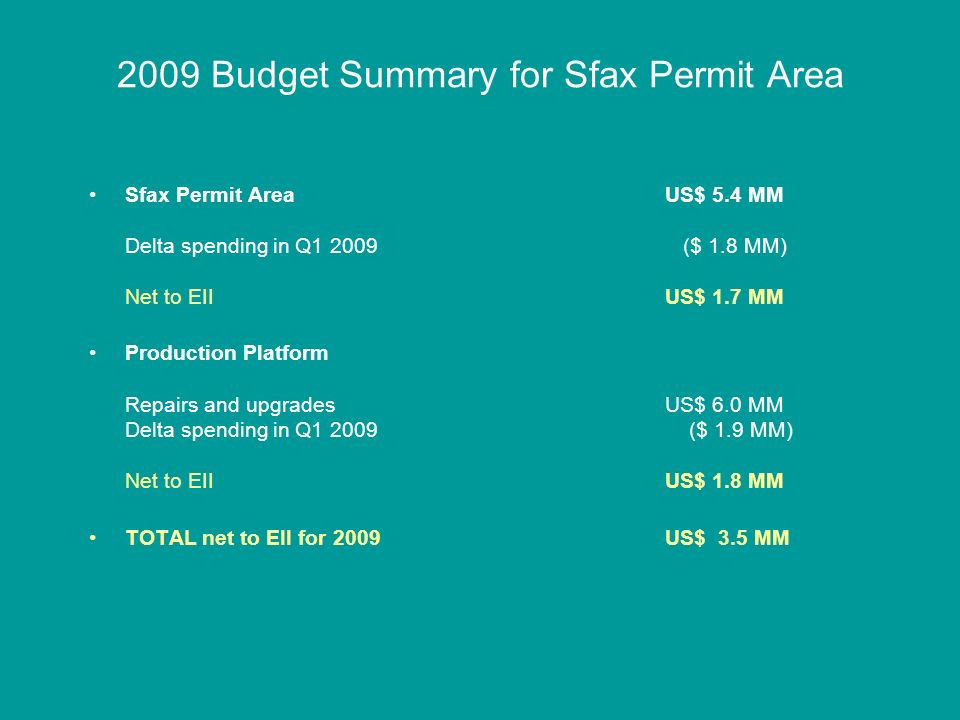 2009 Budget Summary for Sfax Permit Area

• Sfax Permit Area US$ 5.4 MM

Delta spending in Q1 2009 ($ 1.8 MM)

Net to EII US$ 1.7 MM

• Production Platform

Repairs and upgrades US$ 6.0 MM
Delta spending in Q1 2009 ($ 1.9 MM)

Net to EII US$ 1.8 MM

• TOTAL net to EII for 2009 US$ 3.5 MM